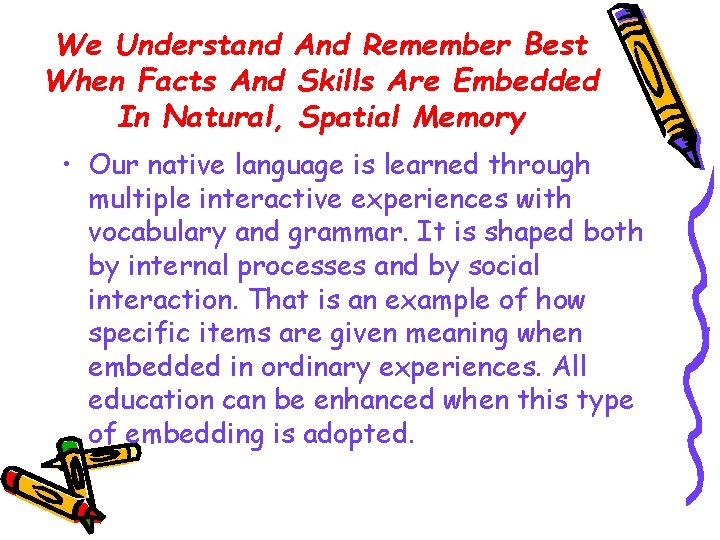 We Understand And Remember Best When Facts And Skills Are Embedded In Natural, Spatial Memory

• Our native language is learned through multiple interactive experiences with vocabulary and grammar. It is shaped both by internal processes and by social interaction. That is an example of how specific items are given meaning when embedded in ordinary experiences. All education can be enhanced when this type of embedding is adopted.